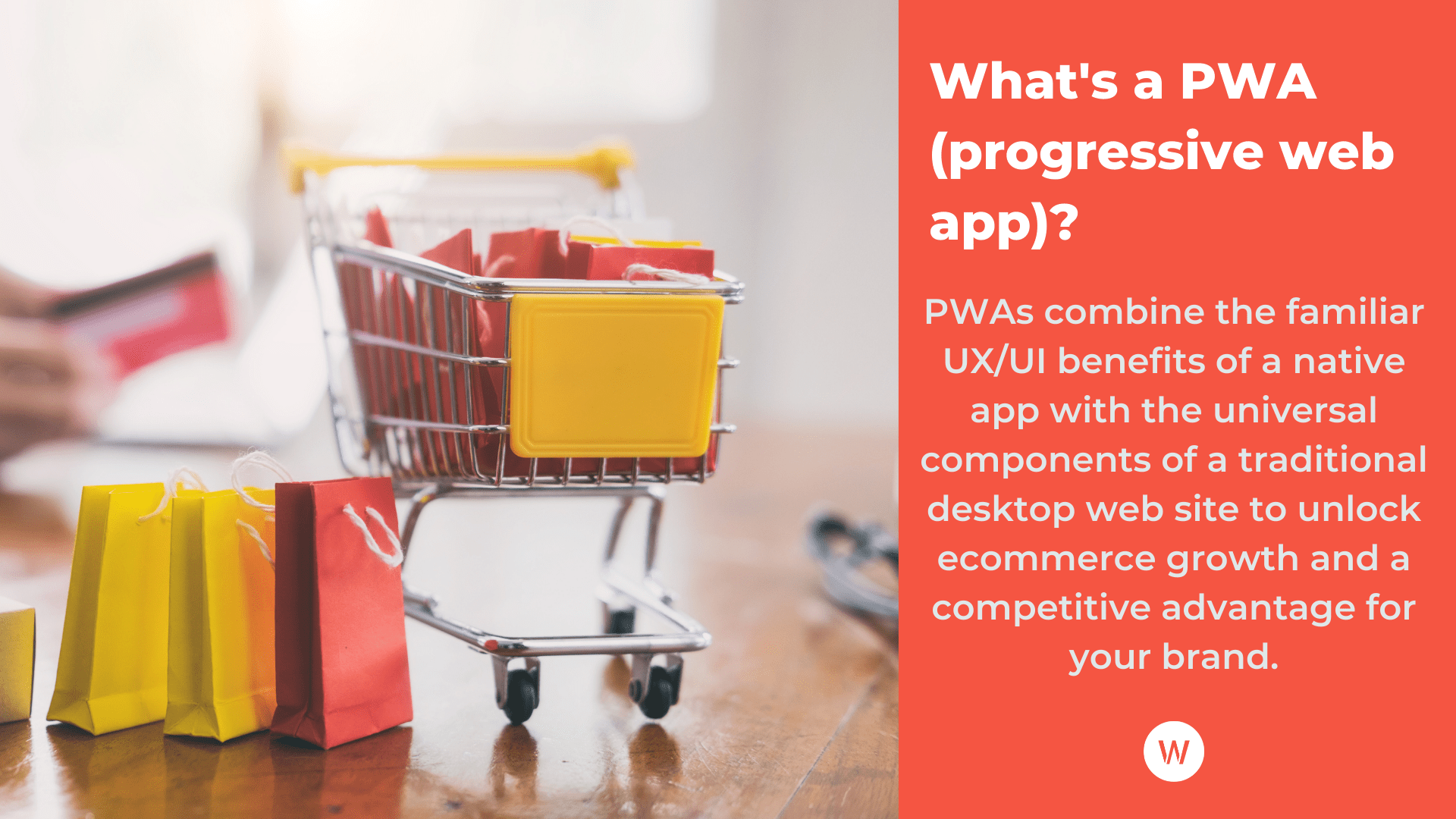 What's a PWA (progressive web app)?

PWAs combine the familiar UX/UI benefits of a native app with the universal components of a traditional desktop web site to unlock ecommerce growth and a competitive advantage for your brand.

W